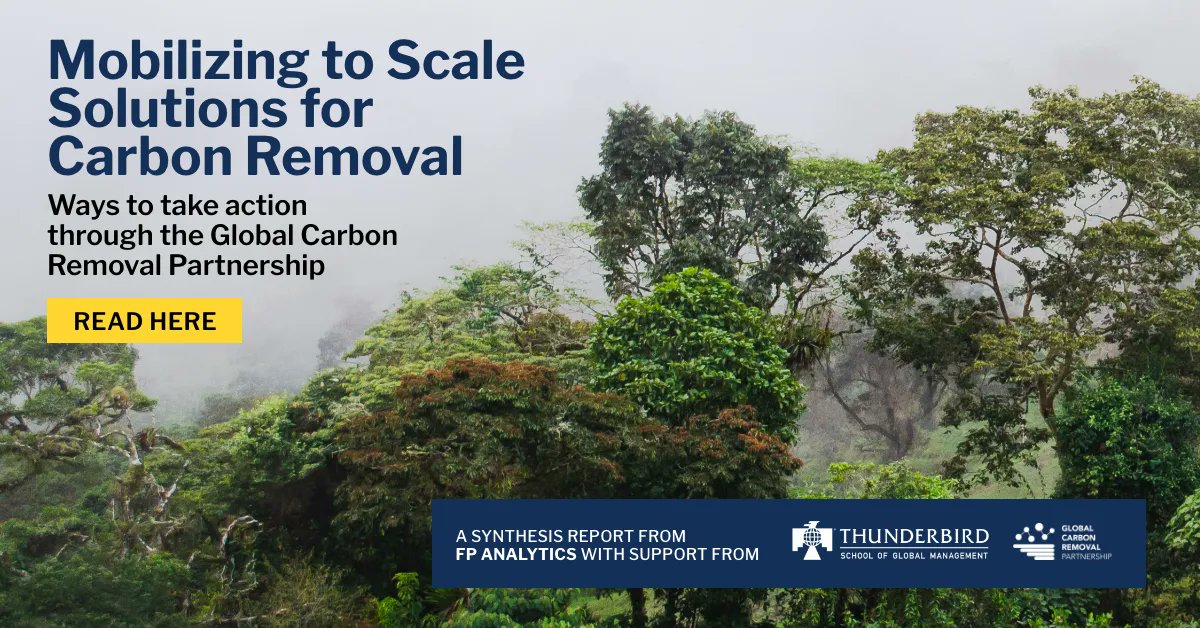 Mobilizing to Scale Solutions for Carbon Removal

Ways to take action through the Global Carbon Removal Partnership

READ HERE

A SYNTHESIS REPORT FROM FP ANALYTICS WITH SUPPORT FROM

THUNDERBIRD
SCHOOL OF GLOBAL MANAGEMENT

GLOBAL CARBON REMOVAL PARTNERSHIP